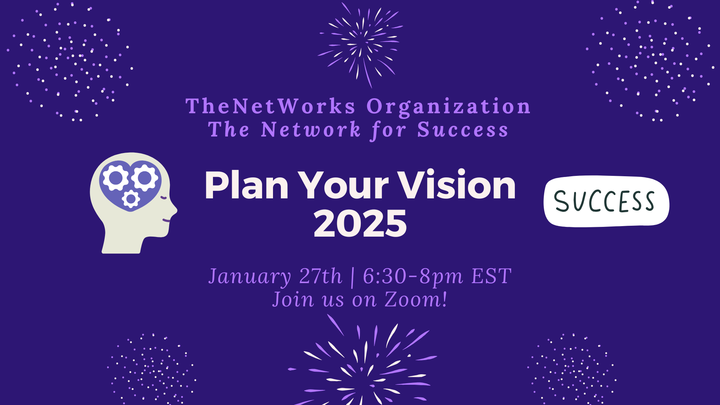 TheNetWorks Organization
The Network for Success

Plan Your Vision
2025

SUCCESS

January 27th | 6:30-8pm EST
Join us on Zoom!